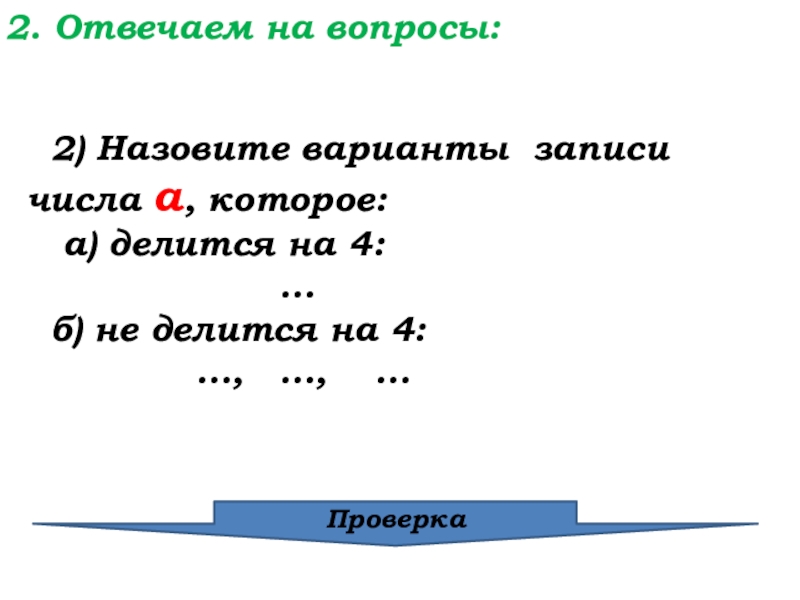 2. Отвечаем на вопросы:

2) Назовите варианты записи числа $a$, которое:
а) делится на 4:
…
б) не делится на 4:
…, …, …

Проверка